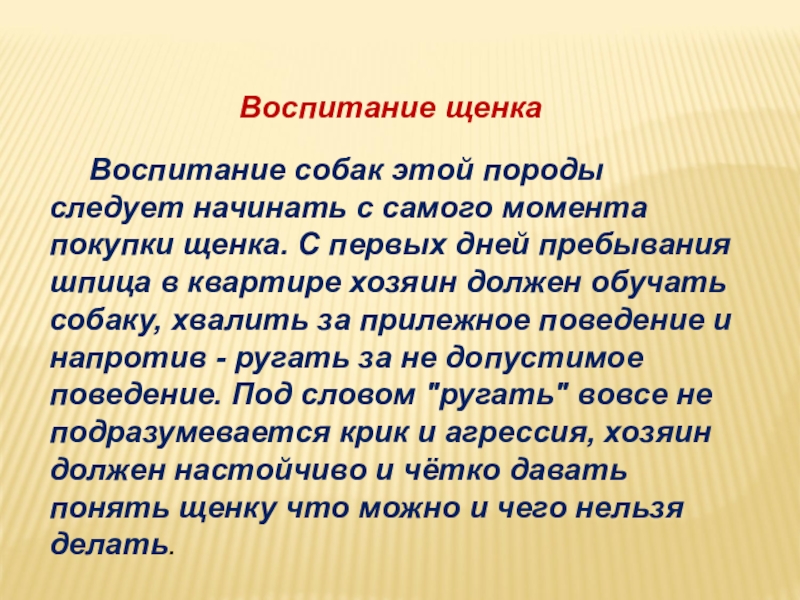 Воспитание щенка

Воспитание собак этой породы следует начинать с самого момента покупки щенка. С первых дней пребывания шпица в квартире хозяин должен обучать собаку, хвалить за прилежное поведение и напротив - ругать за не допустимое поведение. Под словом "ругать" вовсе не подразумевается крик и агрессия, хозяин должен настойчиво и чётко давать понять щенку что можно и чего нельзя делать.